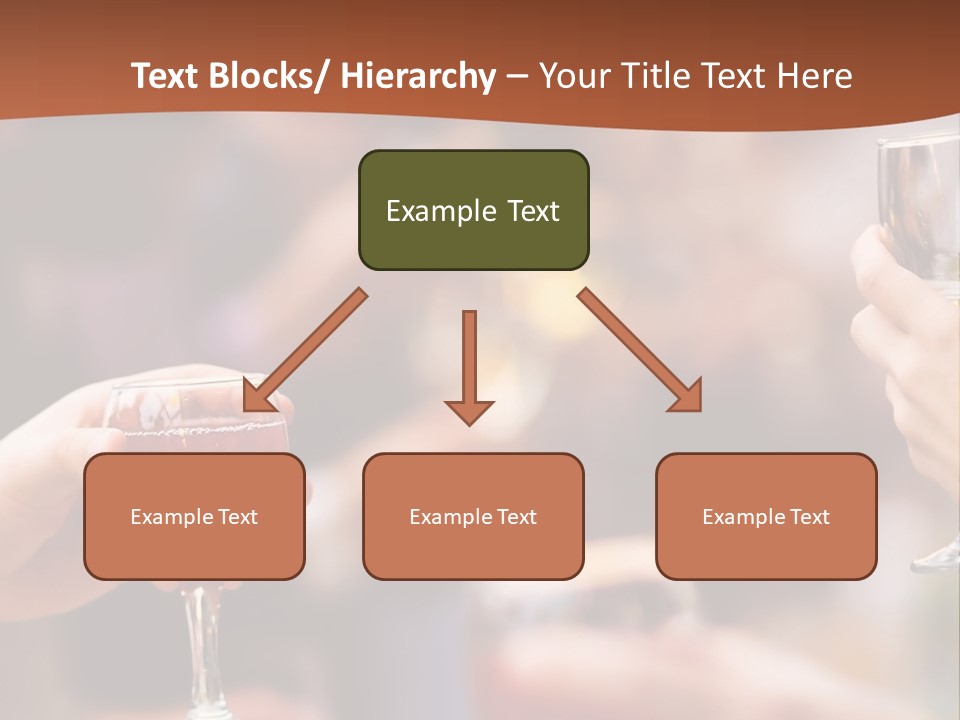 Text Blocks/ Hierarchy – Your Title Text Here

Example Text

Example Text

Example Text

Example Text